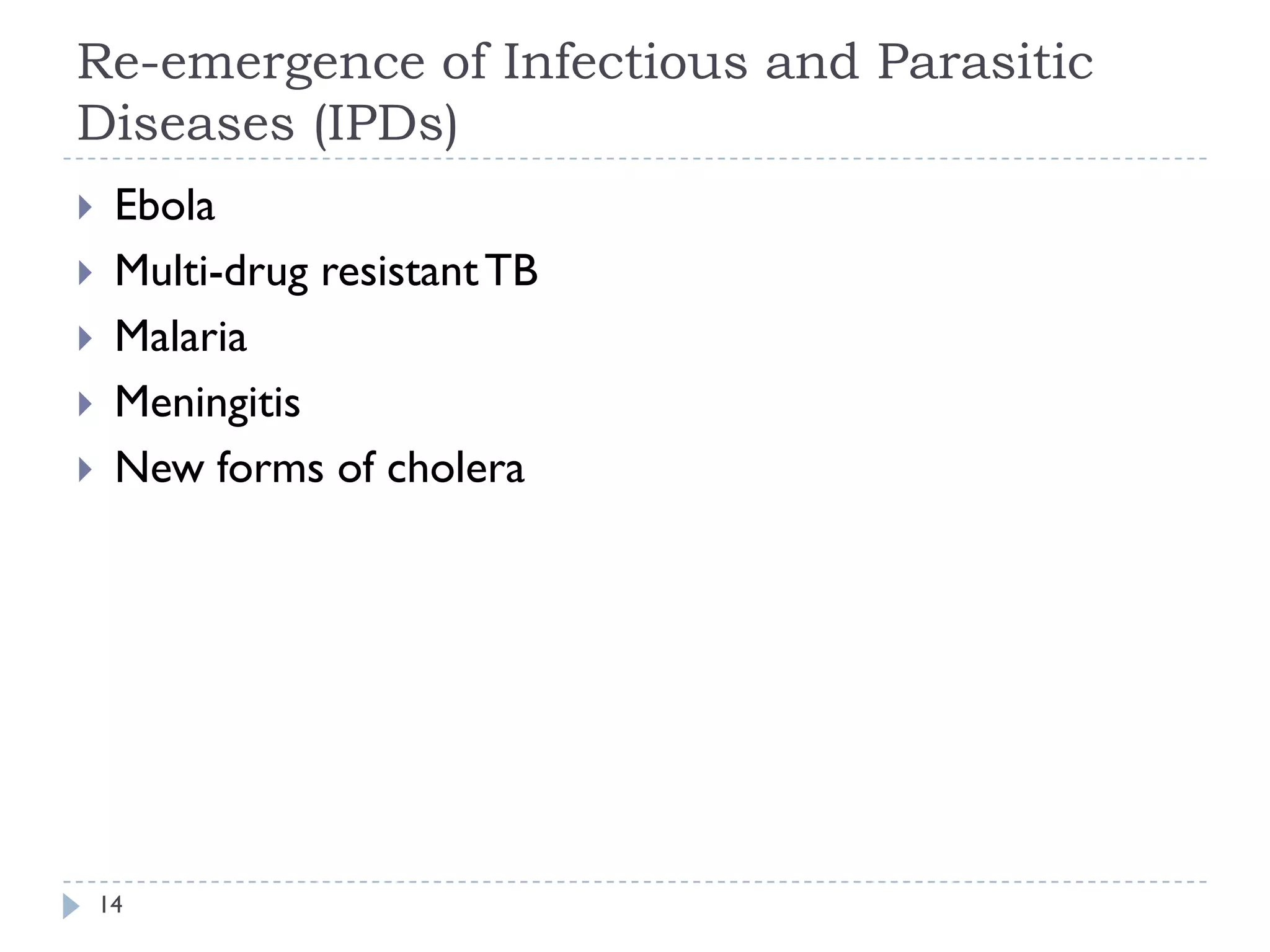 Re-emergence of Infectious and Parasitic Diseases (IPDs)

Ebola
Multi-drug resistant TB
Malaria
Meningitis
New forms of cholera

14